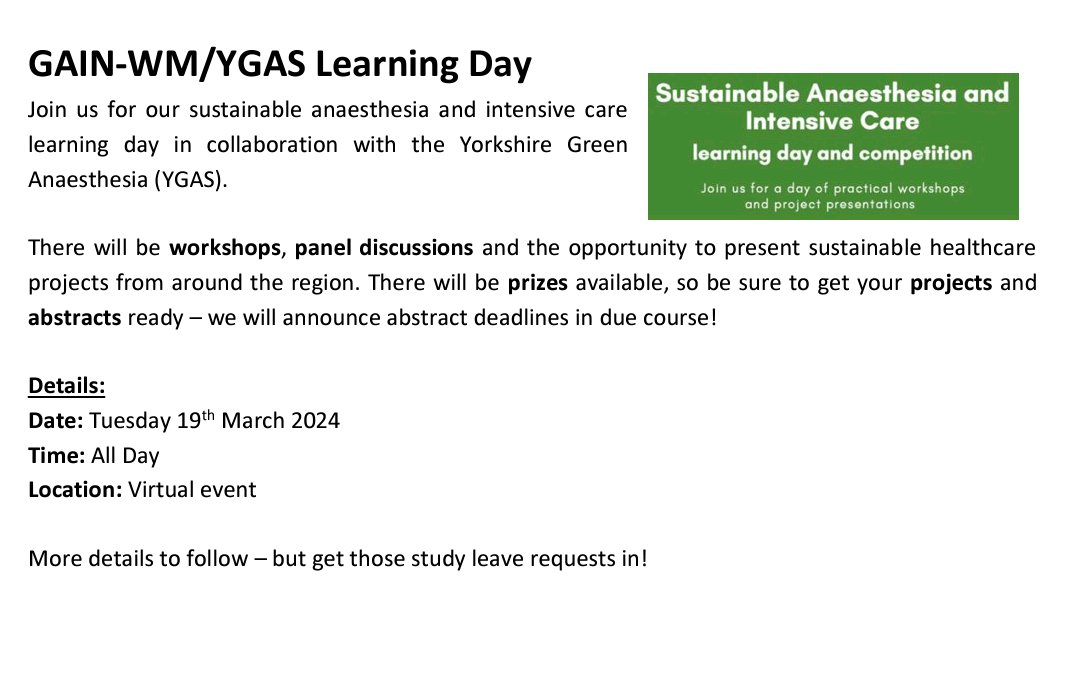 GAIN-WM/YGAS Learning Day

Join us for our sustainable anaesthesia and intensive care learning day in collaboration with the Yorkshire Green Anaesthesia (YGAS).

Sustainable Anaesthesia and Intensive Care
learning day and competition
Join us for a day of practical workshops and project presentations

There will be workshops, panel discussions and the opportunity to present sustainable healthcare projects from around the region. There will be prizes available, so be sure to get your projects and abstracts ready – we will announce abstract deadlines in due course!

Details:
Date: Tuesday 19th March 2024
Time: All Day
Location: Virtual event

More details to follow – but get those study leave requests in!